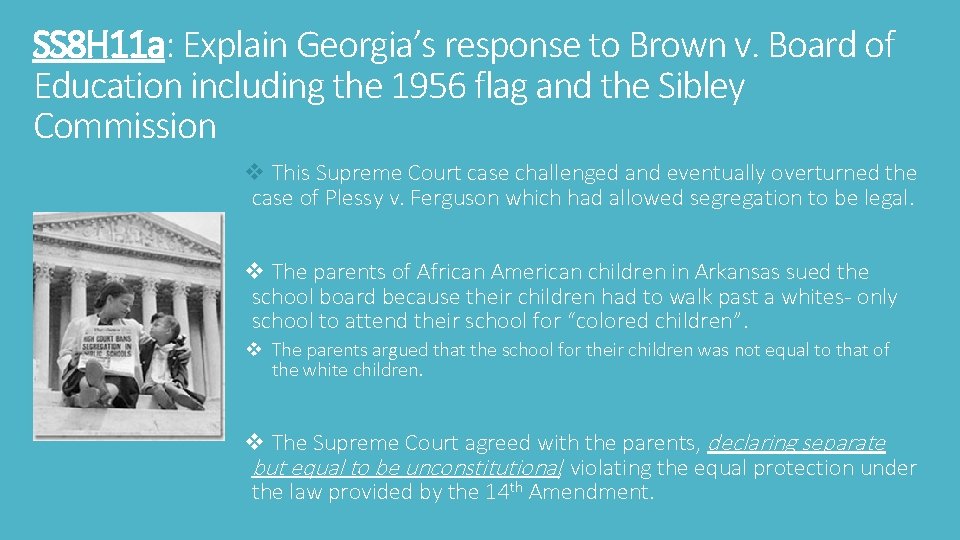 SS8H11a: Explain Georgia's response to Brown v. Board of Education including the 1956 flag and the Sibley Commission

❖ This Supreme Court case challenged and eventually overturned the case of Plessy v. Ferguson which had allowed segregation to be legal.

HIGH COURT BANS SEGREGATION IN PUBLIC SCHOOLS

❖ The parents of African American children in Arkansas sued the school board because their children had to walk past a whites- only school to attend their school for "colored children".

❖ The parents argued that the school for their children was not equal to that of the white children.

❖ The Supreme Court agreed with the parents, declaring separate but equal to be unconstitutional violating the equal protection under the law provided by the 14$^{th}$ Amendment.